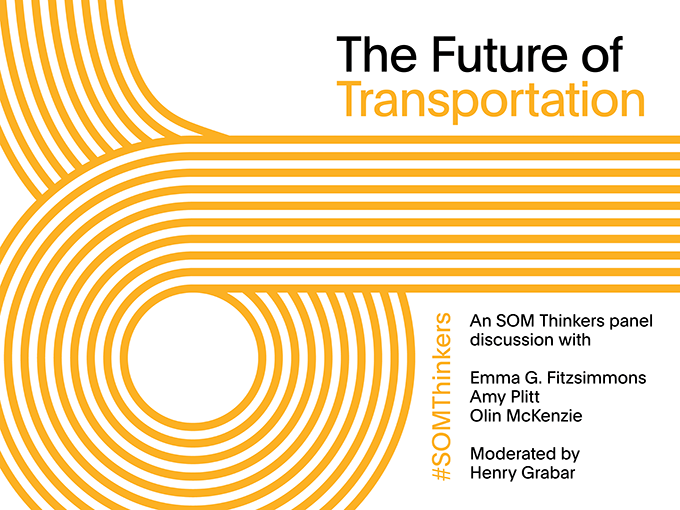 The Future of Transportation

#SOMThinkers

An SOM Thinkers panel discussion with

Emma G. Fitzsimmons
Amy Plitt
Olin McKenzie

Moderated by
Henry Grabar